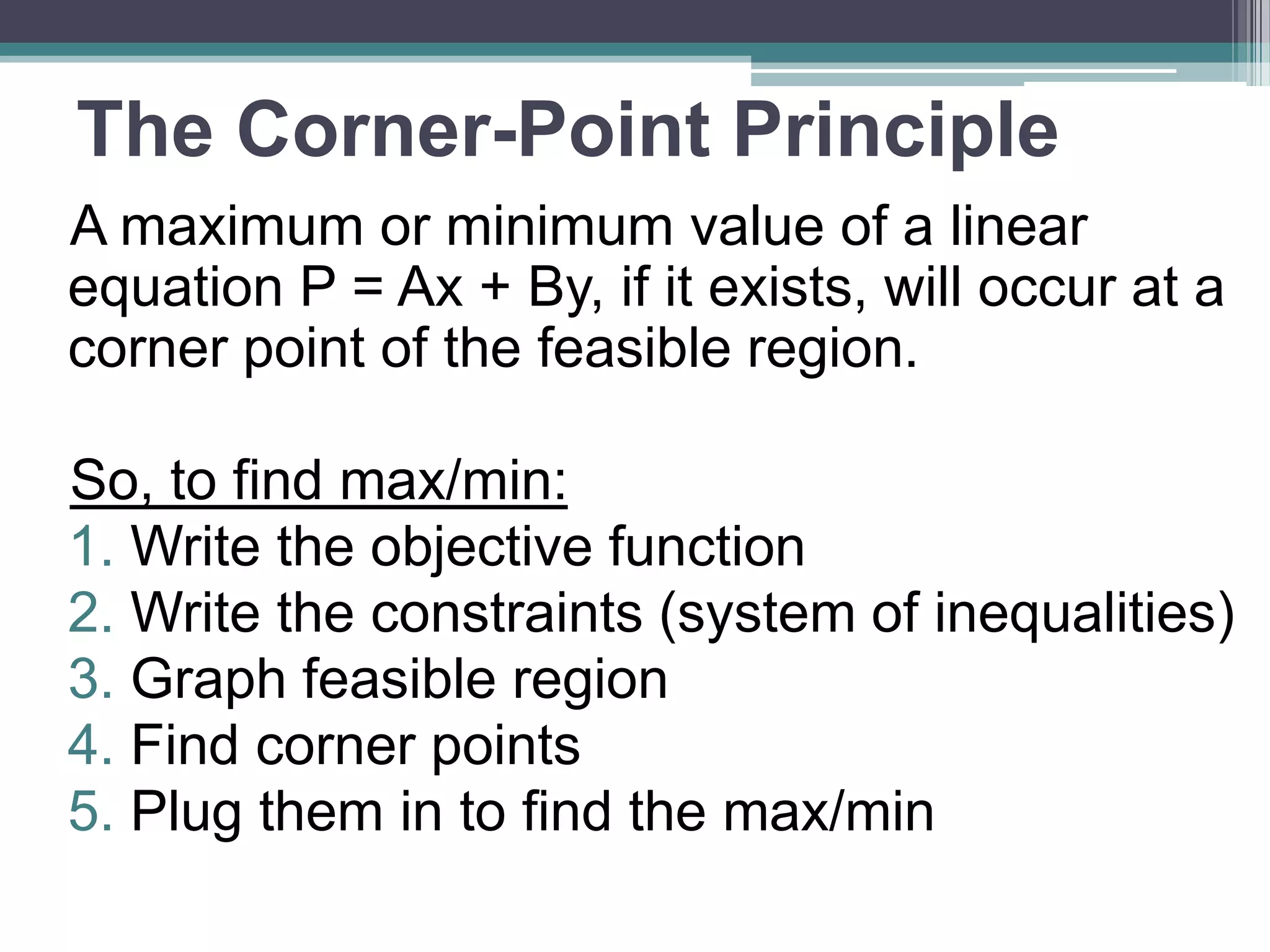 The Corner-Point Principle

A maximum or minimum value of a linear equation $P = Ax + By$, if it exists, will occur at a corner point of the feasible region.

So, to find max/min:
1. Write the objective function
2. Write the constraints (system of inequalities)
3. Graph feasible region
4. Find corner points
5. Plug them in to find the max/min